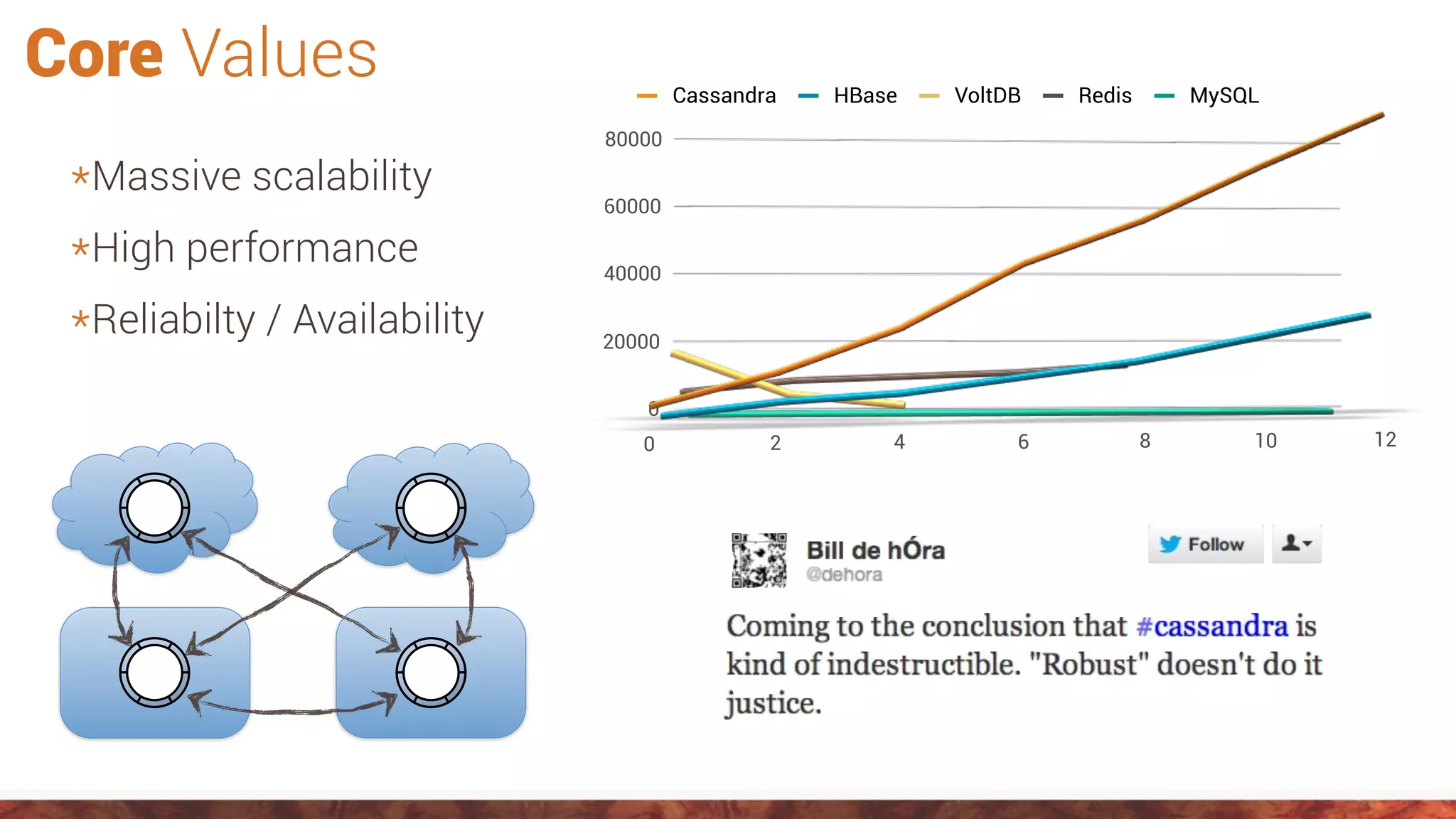 Core Values

*Massive scalability

*High performance

*Reliabilty / Availability

Cassandra HBase VoltDB Redis MySQL

80000
60000
40000
20000
0

0 2 4 6 8 10 12

Bill de hÓra
@dehora

Follow

Coming to the conclusion that #cassandra is kind of indestructible. "Robust" doesn't do it justice.